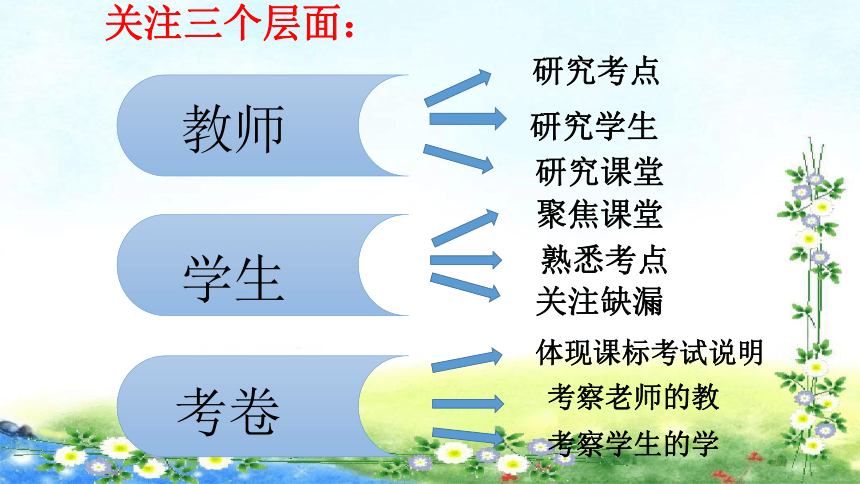 关注三个层面：

教师

研究考点
研究学生
研究课堂

学生

聚焦课堂
熟悉考点
关注缺漏

考卷

体现课标考试说明
考察老师的教
考察学生的学